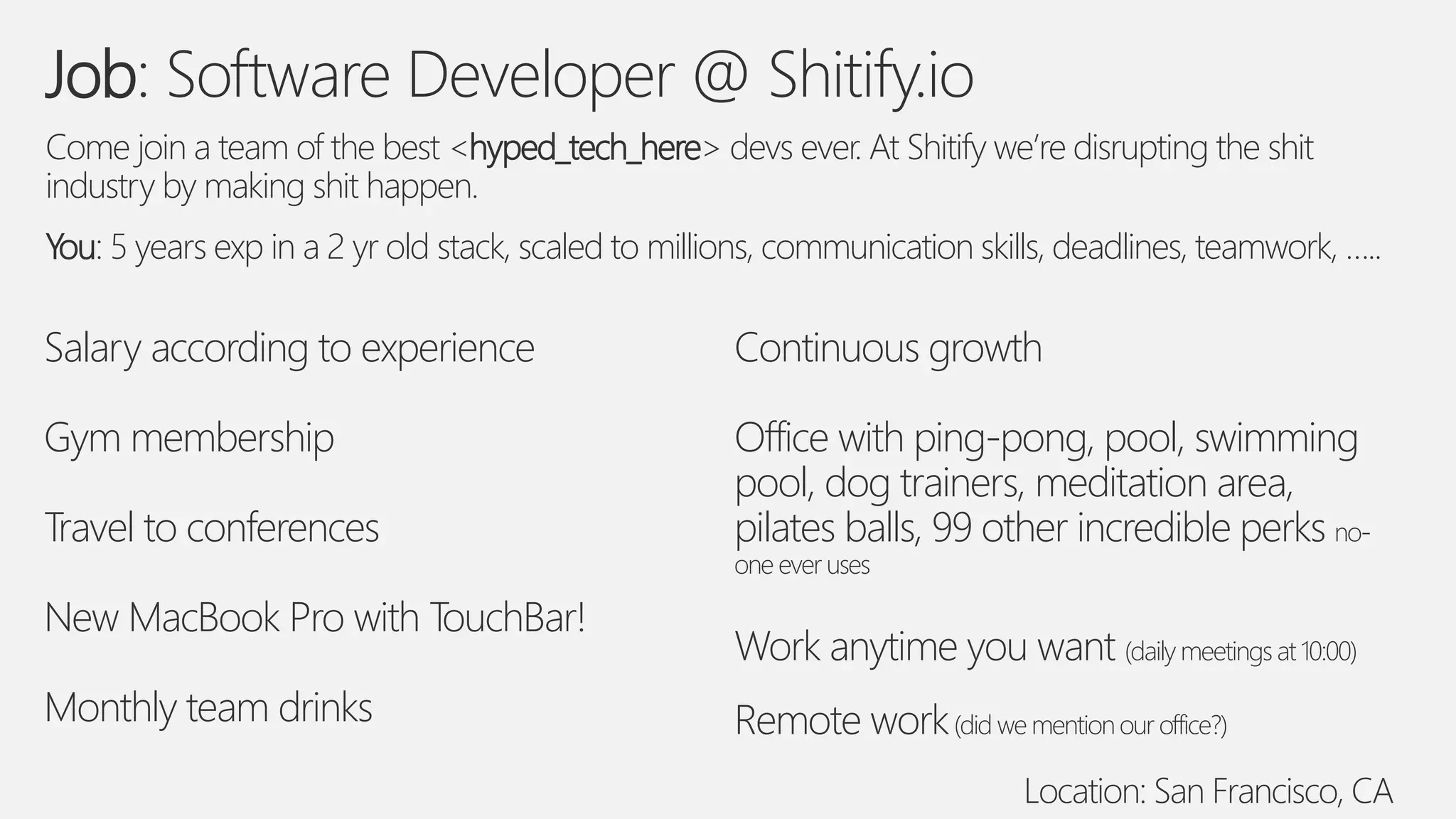 Job: Software Developer @ Shitify.io

Come join a team of the best <hyped_tech_here> devs ever. At Shitify we're disrupting the shit industry by making shit happen.

You: 5 years exp in a 2 yr old stack, scaled to millions, communication skills, deadlines, teamwork, …..

Salary according to experience

Gym membership

Travel to conferences

New MacBook Pro with TouchBar!

Monthly team drinks

Continuous growth

Office with ping-pong, pool, swimming pool, dog trainers, meditation area, pilates balls, 99 other incredible perks no-one ever uses

Work anytime you want (daily meetings at 10:00)

Remote work (did we mention our office?)

Location: San Francisco, CA